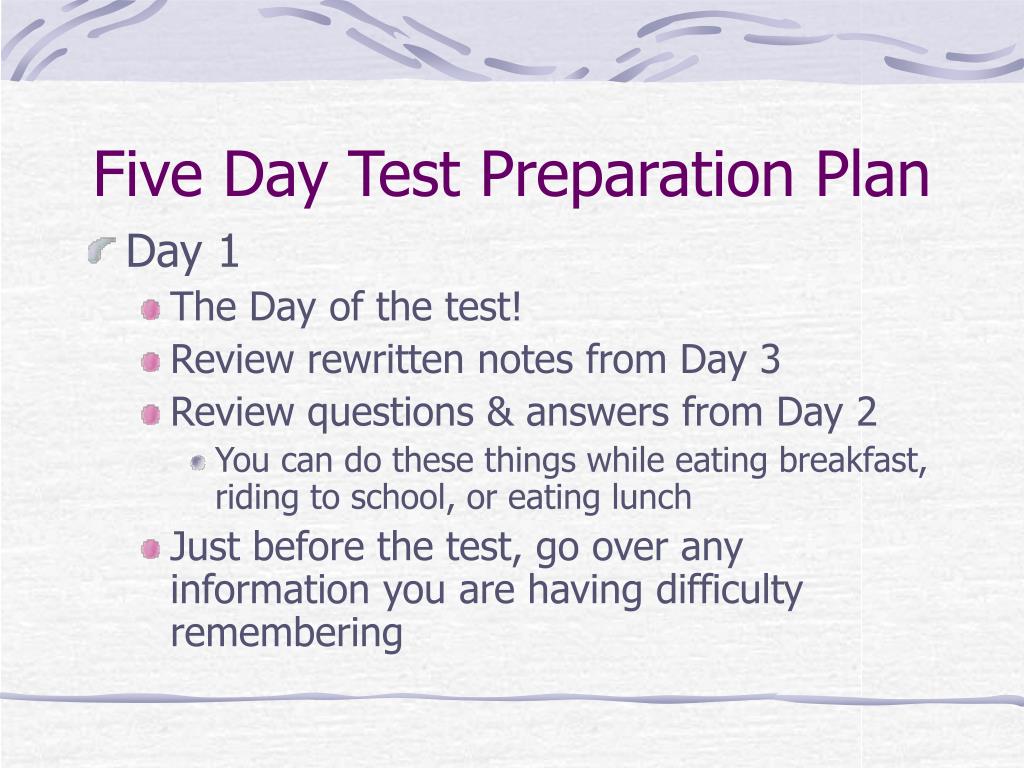 Five Day Test Preparation Plan

Day 1

The Day of the test!

Review rewritten notes from Day 3

Review questions & answers from Day 2

You can do these things while eating breakfast, riding to school, or eating lunch

Just before the test, go over any information you are having difficulty remembering